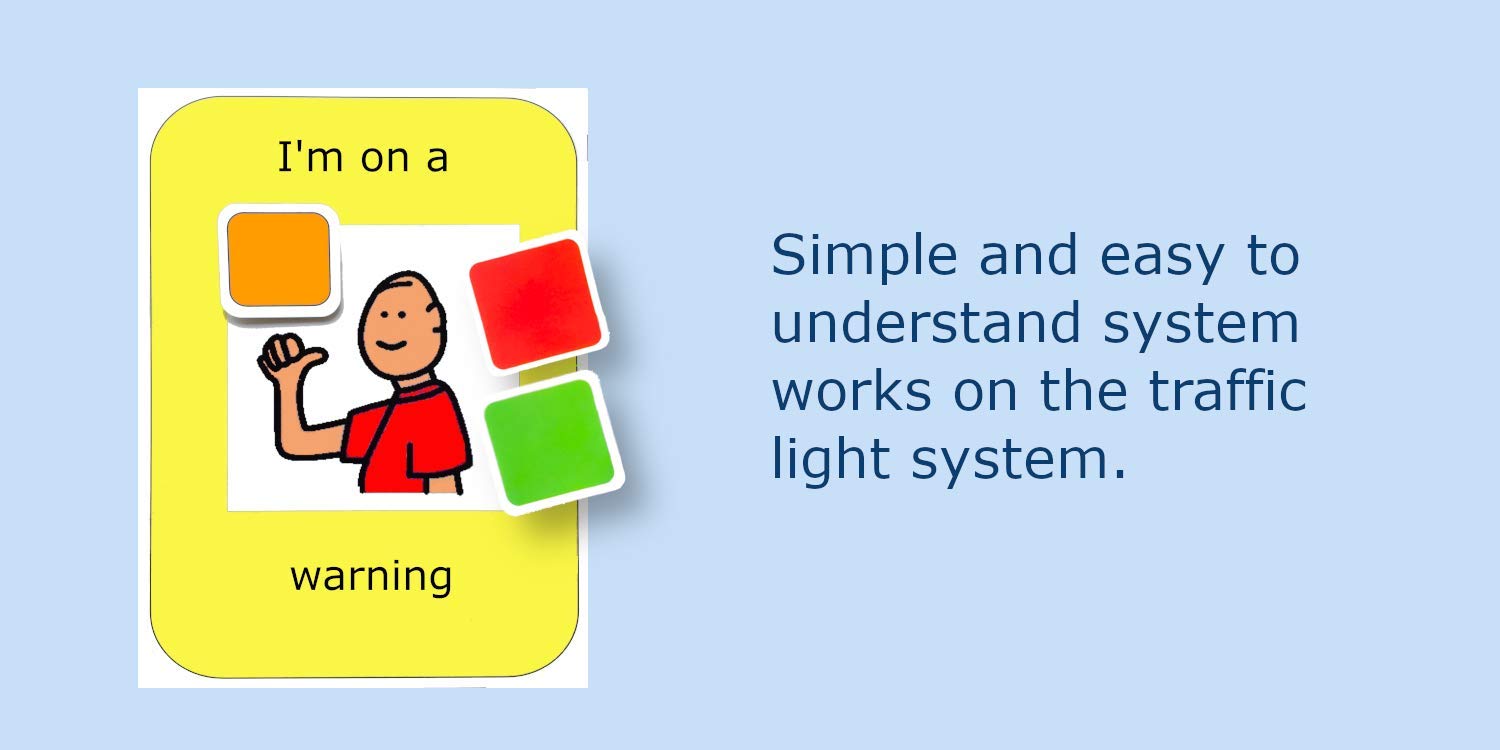 I'm on a

warning

Simple and easy to understand system works on the traffic light system.